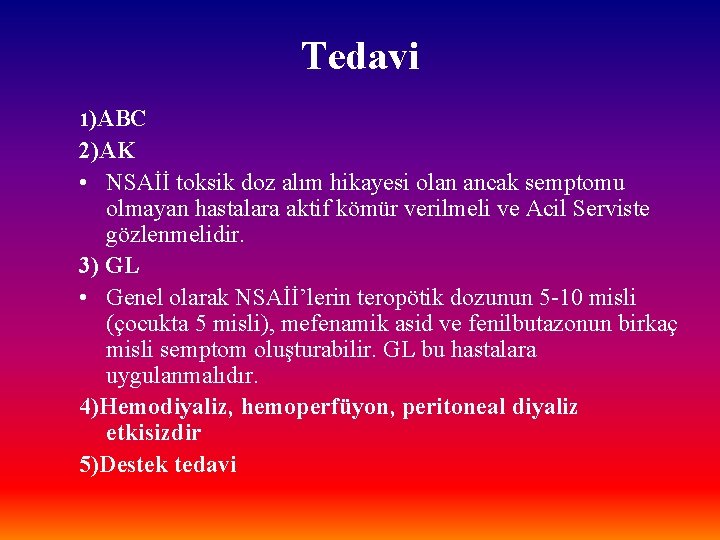 Tedavi

1)ABC

2)AK

• NSAİİ toksik doz alım hikayesi olan ancak semptomu olmayan hastalara aktif kömür verilmeli ve Acil Serviste gözlenmelidir.

3) GL

• Genel olarak NSAİİ'lerin teropötik dozunun 5-10 misli (çocukta 5 misli), mefenamik asid ve fenilbutazonun birkaç misli semptom oluşturabilir. GL bu hastalara uygulanmalıdır.

4)Hemodiyaliz, hemoperfüyon, peritoneal diyaliz etkisizdir

5)Destek tedavi